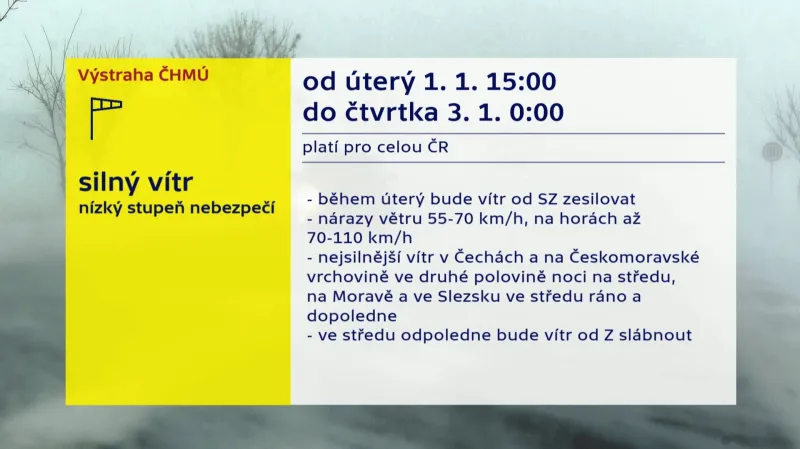 Výstraha ČHMÚ

silný vítr
nízký stupeň nebezpečí

od úterý 1. 1. 15:00
do čtvrtka 3. 1. 0:00

platí pro celou ČR

- během úterý bude vítr od SZ zesilovat
- nárazy větru 55-70 km/h, na horách až 70-110 km/h
- nejsilnější vítr v Čechách a na Českomoravské vrchovině ve druhé polovině noci na středu, na Moravě a ve Slezsku ve středu ráno a dopoledne
- ve středu odpoledne bude vítr od Z slábnout